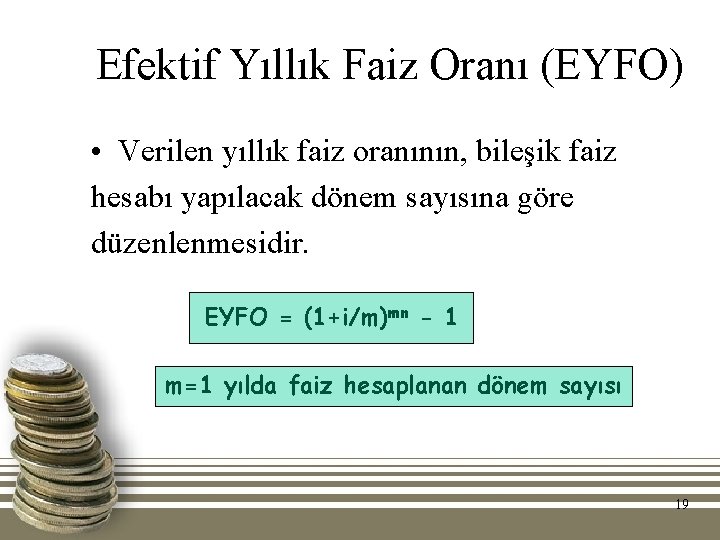 Efektif Yıllık Faiz Oranı (EYFO)

• Verilen yıllık faiz oranının, bileşik faiz hesabı yapılacak dönem sayısına göre düzenlenmesidir.

$EYFO = (1+i/m)^{mn} - 1$

m=1 yılda faiz hesaplanan dönem sayısı

19